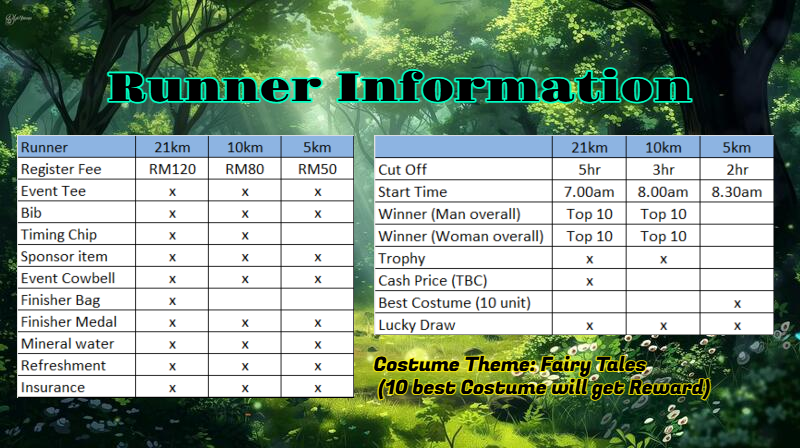 Runner Information

| Runner | 21km | 10km | 5km |
|---|---|---|---|
| Register Fee | RM120 | RM80 | RM50 |
| Event Tee | x | x | x |
| Bib | x | x | x |
| Timing Chip | x | x | |
| Sponsor item | x | x | x |
| Event Cowbell | x | x | x |
| Finisher Bag | x | | |
| Finisher Medal | x | x | x |
| Mineral water | x | x | x |
| Refreshment | x | x | x |
| Insurance | x | x | x |

| | 21km | 10km | 5km |
|---|---|---|---|
| Cut Off | 5hr | 3hr | 2hr |
| Start Time | 7.00am | 8.00am | 8.30am |
| Winner (Man overall) | Top 10 | Top 10 | |
| Winner (Woman overall) | Top 10 | Top 10 | |
| Trophy | x | x | |
| Cash Price (TBC) | x | | |
| Best Costume (10 unit) | | | x |
| Lucky Draw | x | x | x |

Costume Theme: Fairy Tales
(10 best Costume will get Reward)